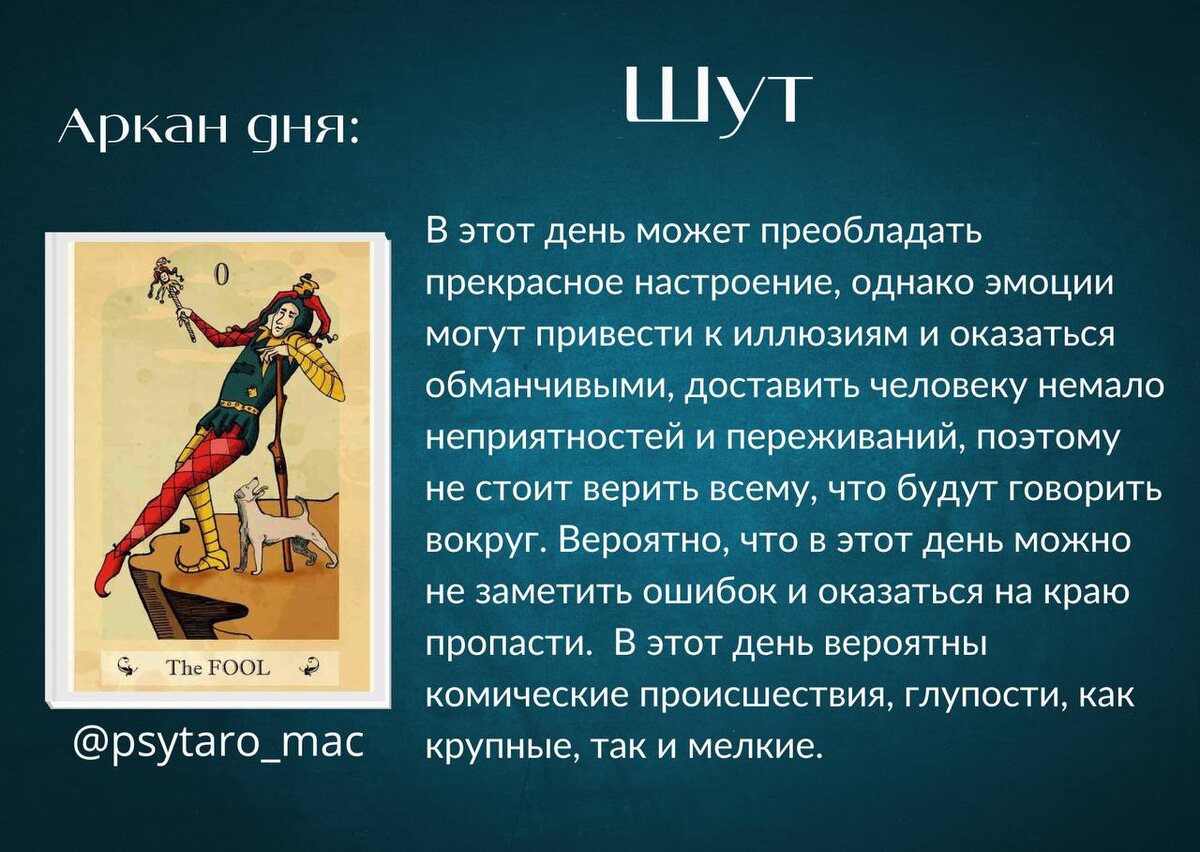 Аркан дня:

Шут

0

The FOOL

@psytaro_mac

В этот день может преобладать прекрасное настроение, однако эмоции могут привести к иллюзиям и оказаться обманчивыми, доставить человеку немало неприятностей и переживаний, поэтому не стоит верить всему, что будут говорить вокруг. Вероятно, что в этот день можно не заметить ошибок и оказаться на краю пропасти.  В этот день вероятны комические происшествия, глупости, как крупные, так и мелкие.